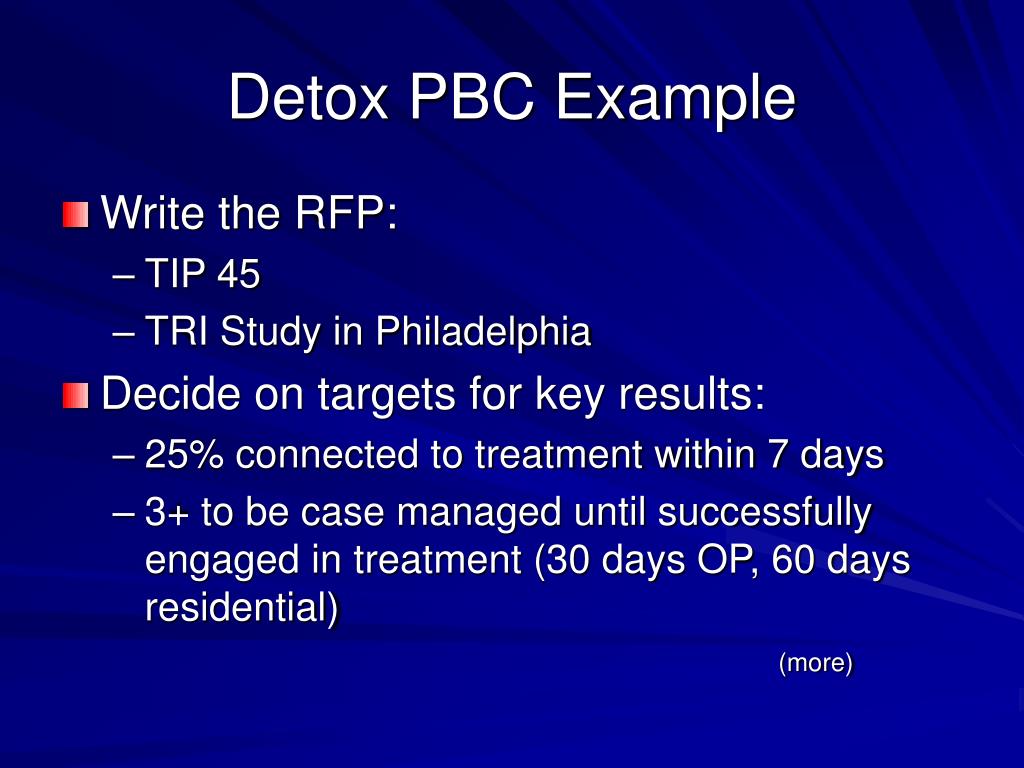 Detox PBC Example

Write the RFP:
– TIP 45
– TRI Study in Philadelphia

Decide on targets for key results:
– 25% connected to treatment within 7 days
– 3+ to be case managed until successfully engaged in treatment (30 days OP, 60 days residential)

(more)